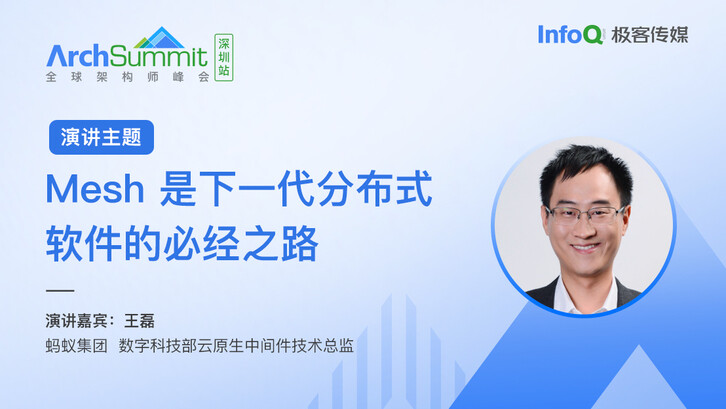 ArchSummit 全球架构师峰会 深圳站

InfoQ 极客传媒

演讲主题

Mesh 是下一代分布式软件的必经之路

演讲嘉宾：王磊
蚂蚁集团 数字科技部云原生中间件技术总监